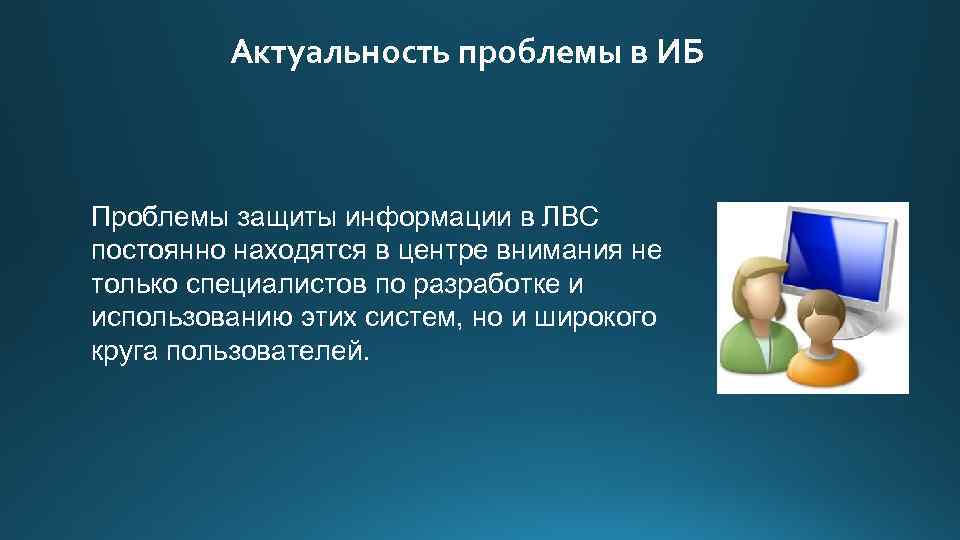 Актуальность проблемы в ИБ

Проблемы защиты информации в ЛВС постоянно находятся в центре внимания не только специалистов по разработке и использованию этих систем, но и широкого круга пользователей.